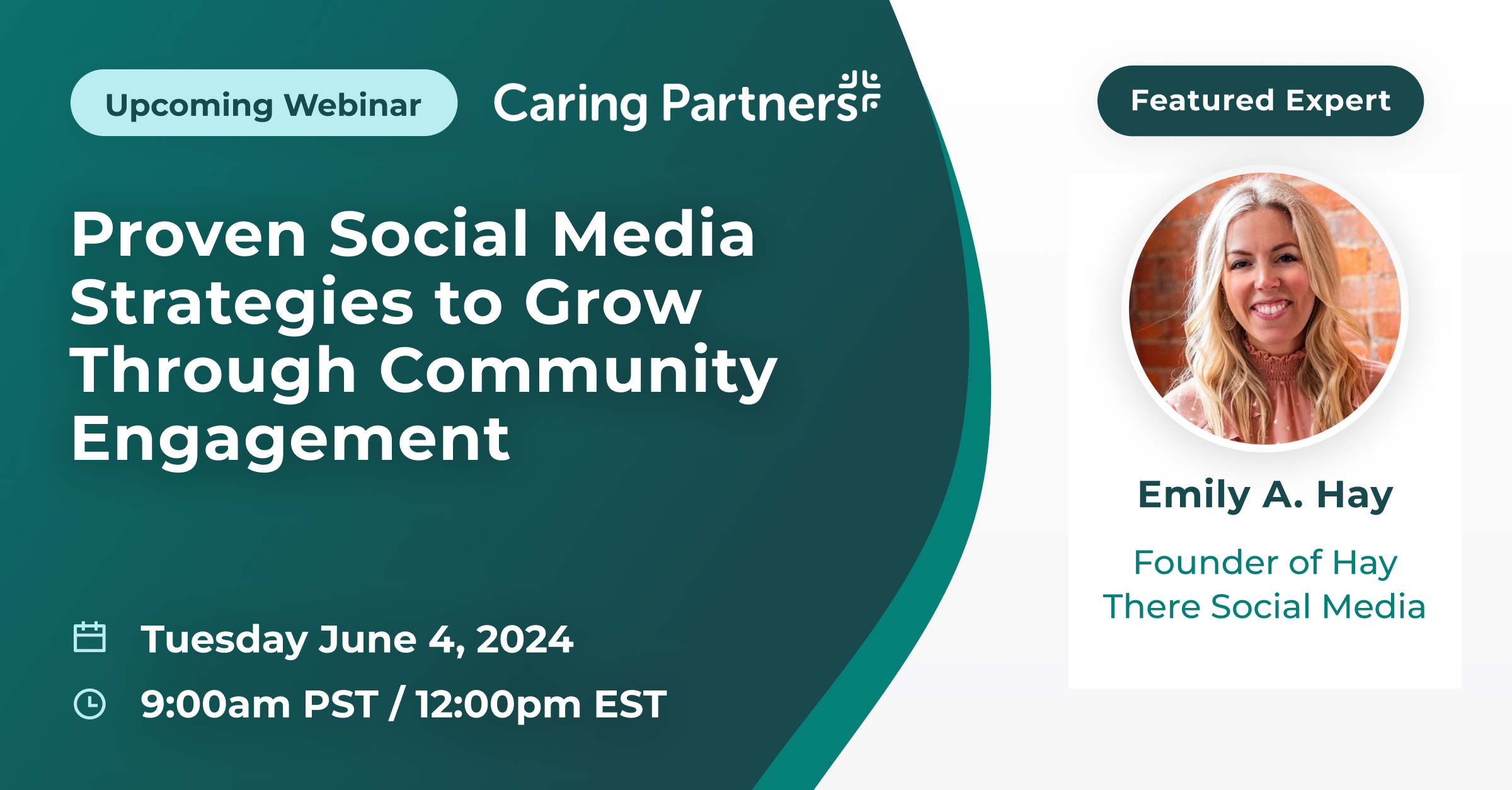 Upcoming Webinar

Caring Partners

Proven Social Media Strategies to Grow Through Community Engagement

Tuesday June 4, 2024

9:00am PST / 12:00pm EST

Featured Expert

Emily A. Hay

Founder of Hay There Social Media